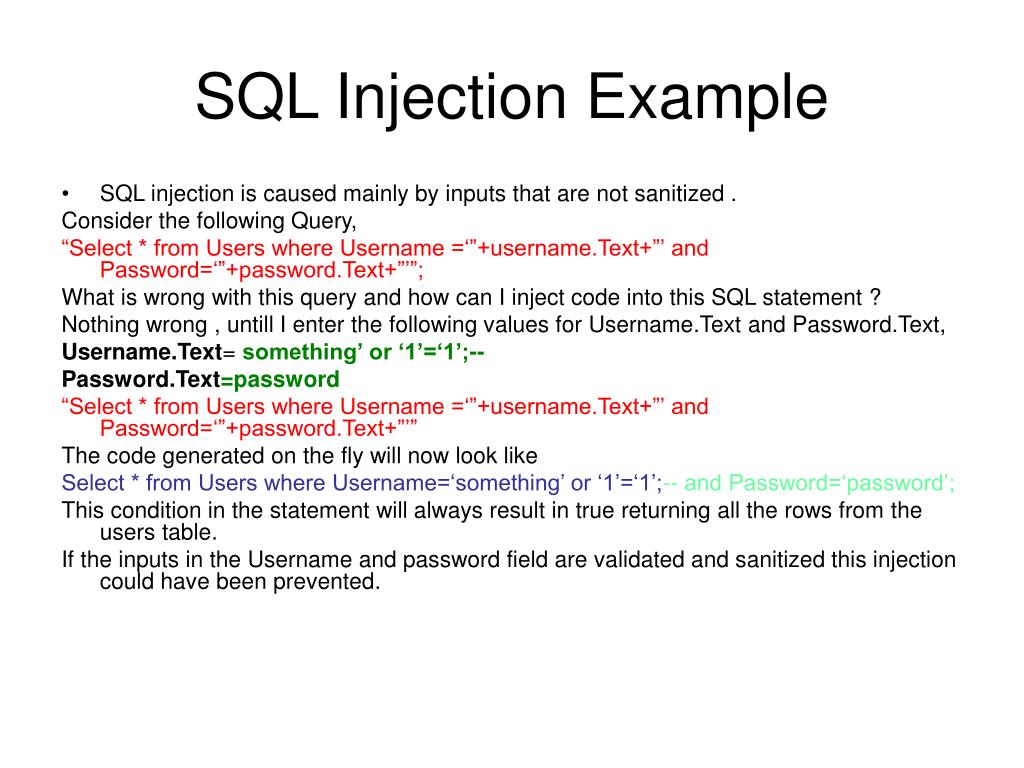 SQL Injection Example

• SQL injection is caused mainly by inputs that are not sanitized .

Consider the following Query,

“Select * from Users where Username =‘”+username.Text+”’ and Password=‘”+password.Text+”’”;

What is wrong with this query and how can I inject code into this SQL statement ?

Nothing wrong , untill I enter the following values for Username.Text and Password.Text,

Username.Text= something’ or ‘1’=‘1’;--

Password.Text=password

“Select * from Users where Username =‘”+username.Text+”’ and Password=‘”+password.Text+”’”

The code generated on the fly will now look like

Select * from Users where Username=‘something’ or ‘1’=‘1’;-- and Password=‘password’;

This condition in the statement will always result in true returning all the rows from the users table.

If the inputs in the Username and password field are validated and sanitized this injection could have been prevented.